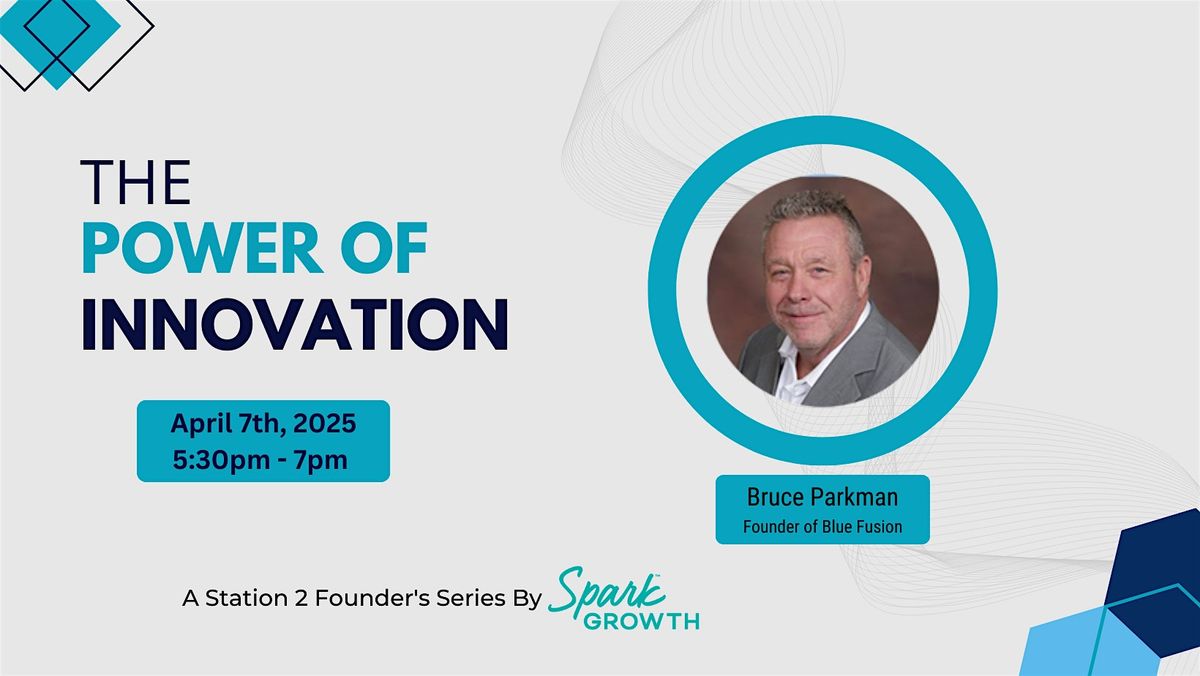 THE
POWER OF
INNOVATION

April 7th, 2025
5:30pm - 7pm

Bruce Parkman
Founder of Blue Fusion

A Station 2 Founder's Series By Spark GROWTH